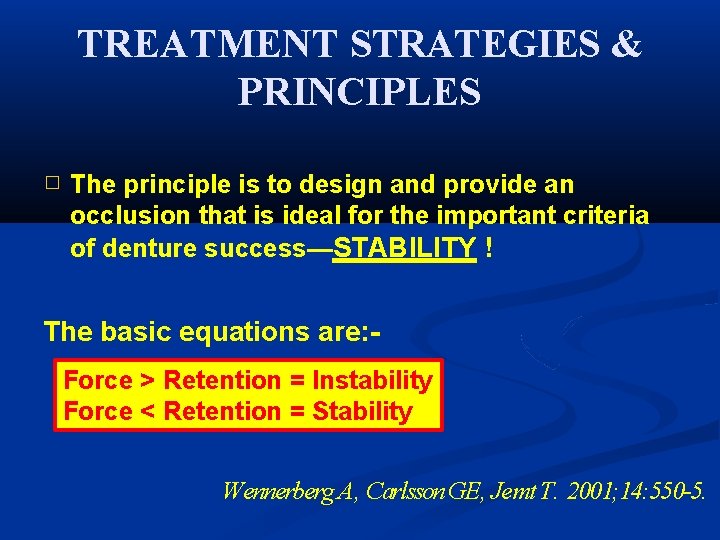 TREATMENT STRATEGIES & PRINCIPLES

□ The principle is to design and provide an occlusion that is ideal for the important criteria of denture success—STABILITY !

The basic equations are:-

Force > Retention = Instability
Force < Retention = Stability

Wennerberg A, Carlsson GE, Jemt T. 2001;14:550-5.